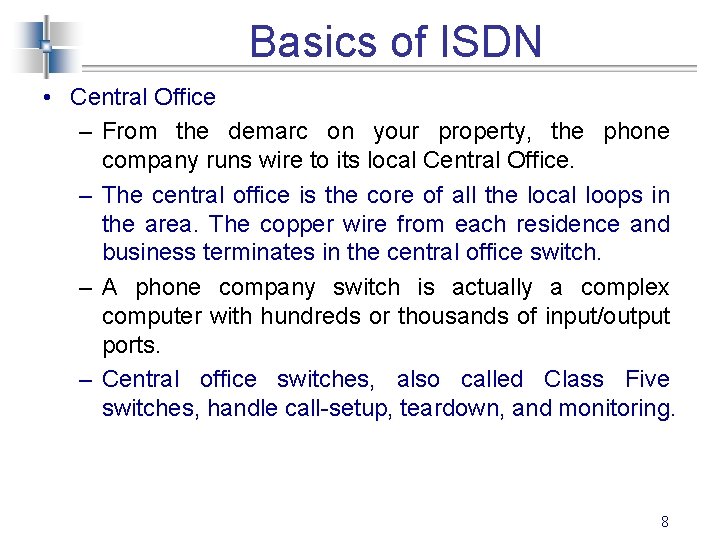 Basics of ISDN

• Central Office

– From the demarc on your property, the phone company runs wire to its local Central Office.

– The central office is the core of all the local loops in the area. The copper wire from each residence and business terminates in the central office switch.

– A phone company switch is actually a complex computer with hundreds or thousands of input/output ports.

– Central office switches, also called Class Five switches, handle call-setup, teardown, and monitoring.

8